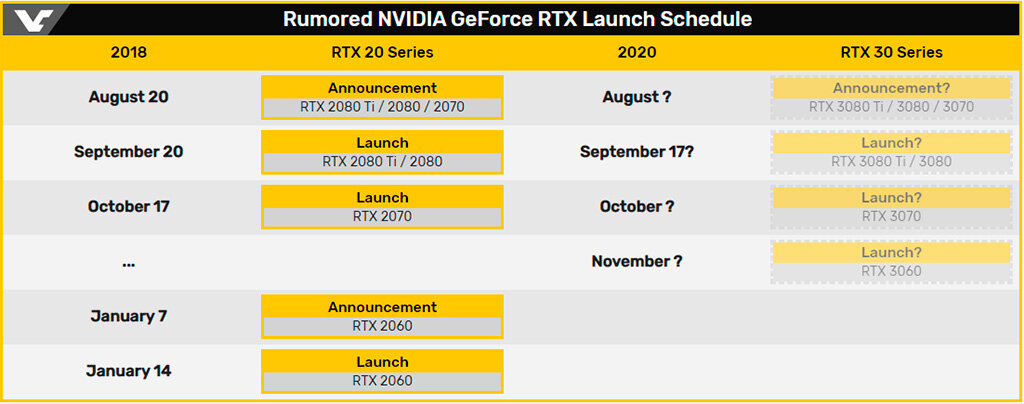 Rumored NVIDIA GeForce RTX Launch Schedule

| 2018 | RTX 20 Series | 2020 | RTX 30 Series |
|---|---|---|---|
| August 20 | Announcement RTX 2080 Ti / 2080 / 2070 | August ? | Announcement? RTX 3080 Ti / 3080 / 3070 |
| September 20 | Launch RTX 2080 Ti / 2080 | September 17? | Launch? RTX 3080 Ti / 3080 |
| October 17 | Launch RTX 2070 | October ? | Launch? RTX 3070 |
| ... | | November ? | Launch? RTX 3060 |
| January 7 | Announcement RTX 2060 | | |
| January 14 | Launch RTX 2060 | | |